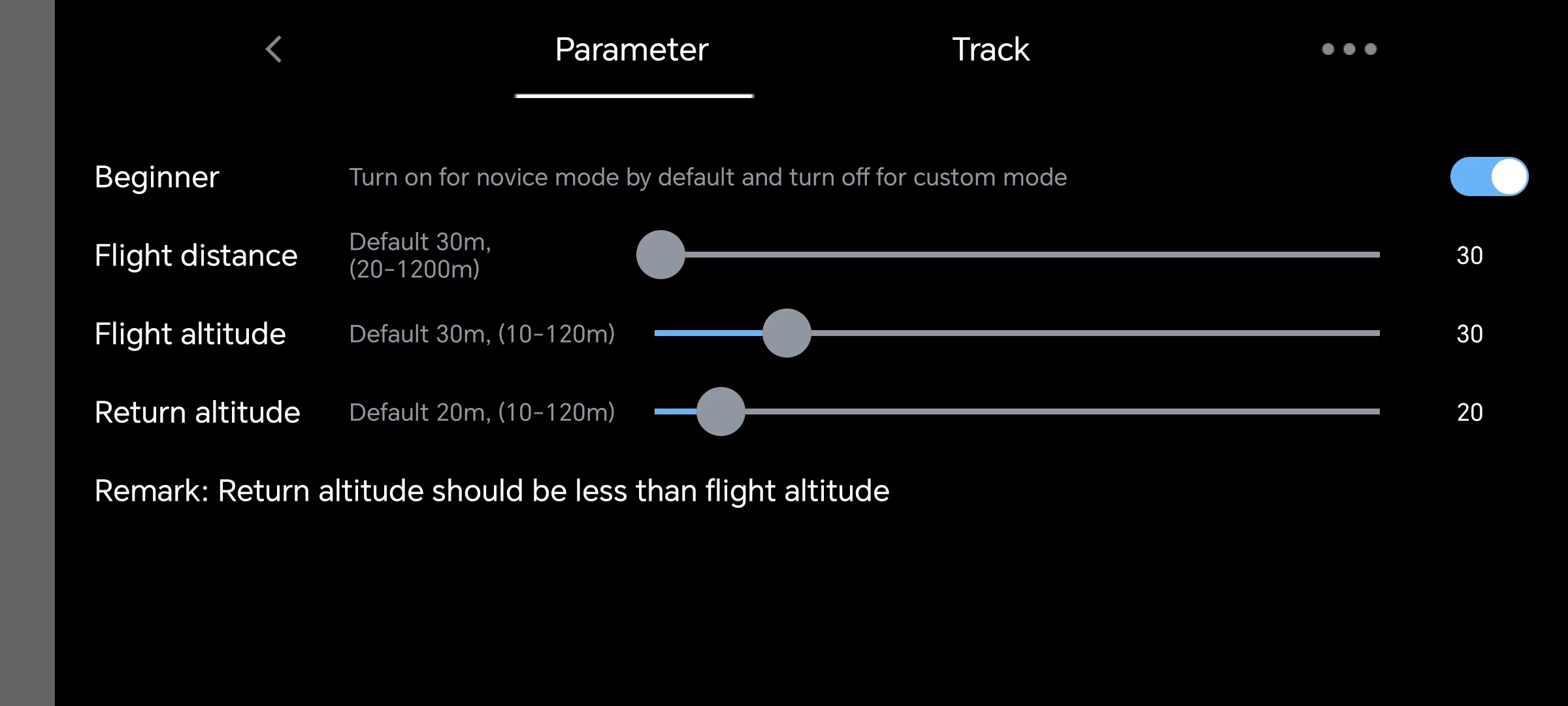 Parameter

Track

Beginner

Turn on for novice mode by default and turn off for custom mode

Flight distance

Default 30m, (20-1200m)

30

Flight altitude

Default 30m, (10-120m)

30

Return altitude

Default 20m, (10-120m)

20

Remark: Return altitude should be less than flight altitude